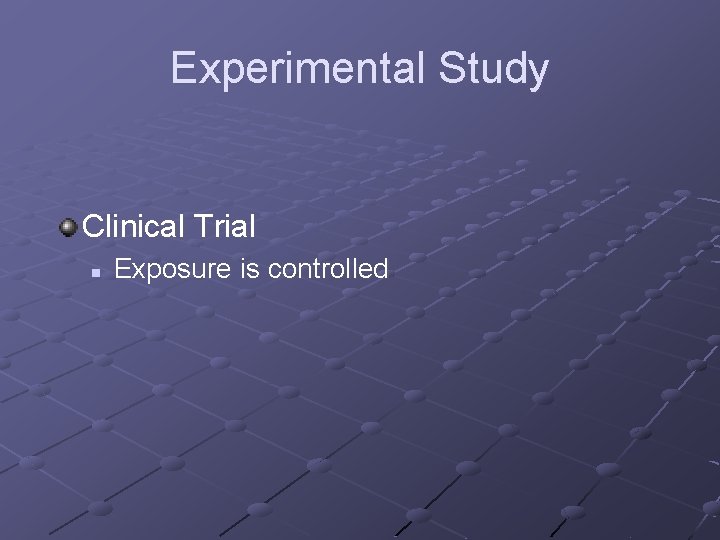 Experimental Study

Clinical Trial

Exposure is controlled